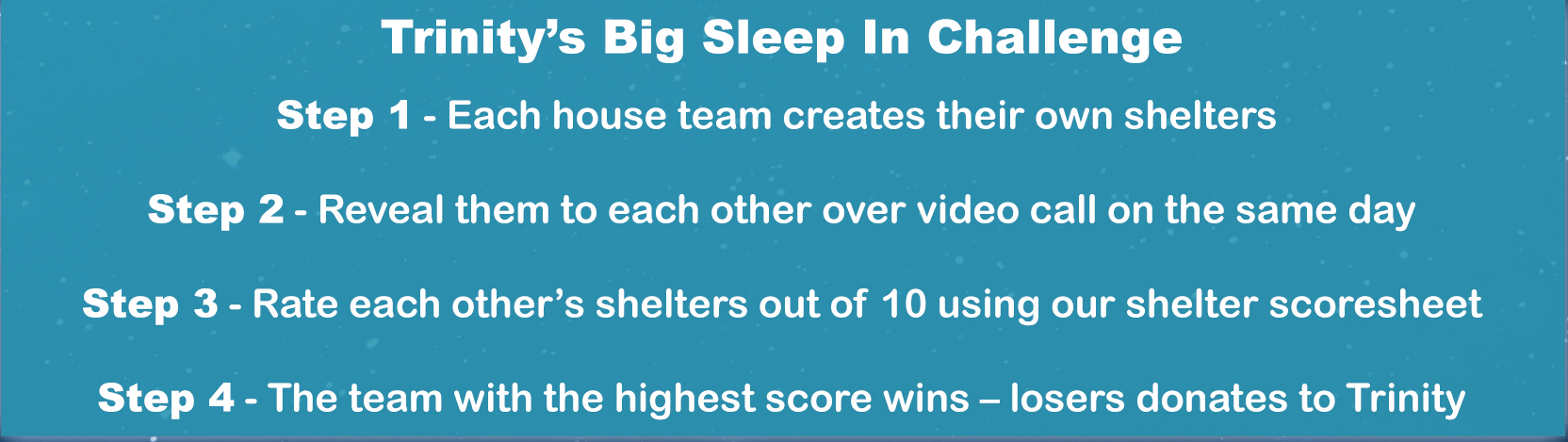 Trinity’s Big Sleep In Challenge

Step 1 - Each house team creates their own shelters

Step 2 - Reveal them to each other over video call on the same day

Step 3 - Rate each other’s shelters out of 10 using our shelter scoresheet

Step 4 - The team with the highest score wins – losers donates to Trinity